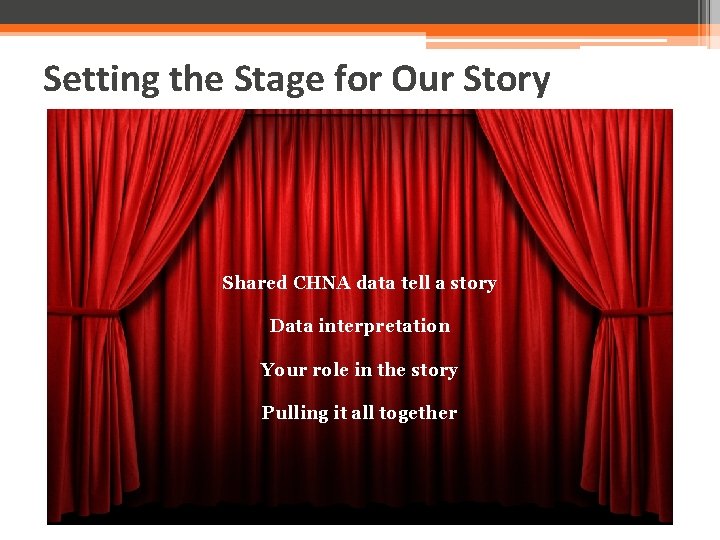 Setting the Stage for Our Story

Shared CHNA data tell a story

Data interpretation

Your role in the story

Pulling it all together